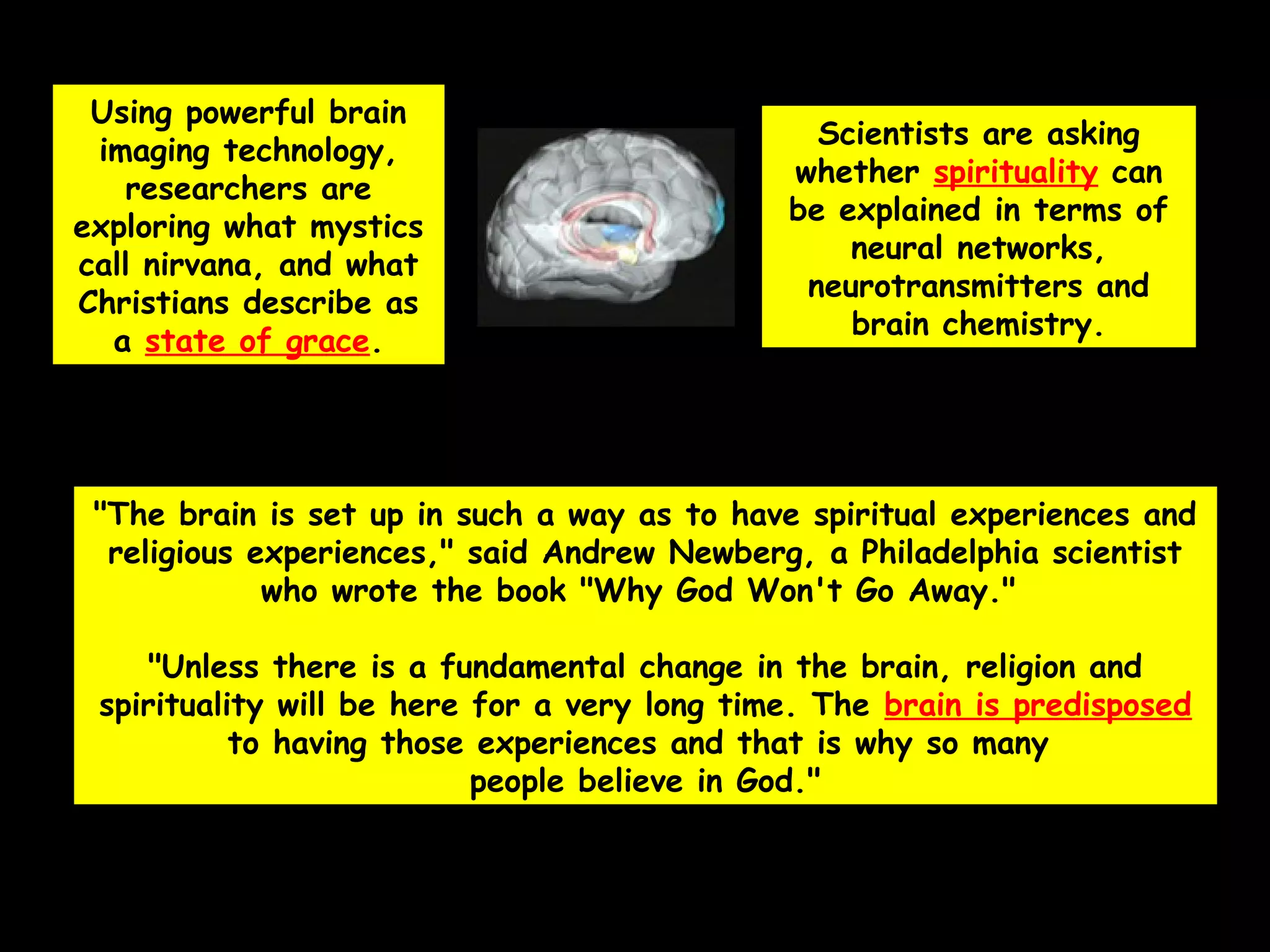 Using powerful brain imaging technology, researchers are exploring what mystics call nirvana, and what Christians describe as a state of grace.

Scientists are asking whether spirituality can be explained in terms of neural networks, neurotransmitters and brain chemistry.

"The brain is set up in such a way as to have spiritual experiences and religious experiences," said Andrew Newberg, a Philadelphia scientist who wrote the book "Why God Won't Go Away."

"Unless there is a fundamental change in the brain, religion and spirituality will be here for a very long time. The brain is predisposed to having those experiences and that is why so many people believe in God."